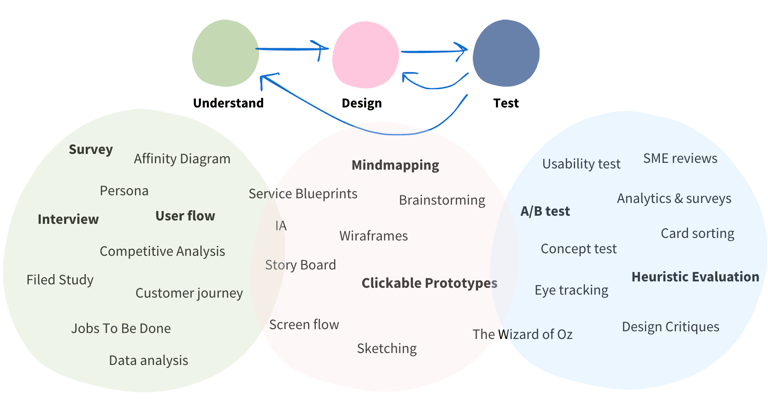 Understand
Design
Test

Survey
Affinity Diagram
Persona
Interview
User flow
Competitive Analysis
Filed Study
Customer journey
Jobs To Be Done
Data analysis

Mindmapping
Service Blueprints
Brainstorming
IA
Wiraframes
Story Board
Clickable Prototypes
Screen flow
Sketching

Usability test
SME reviews
Analytics & surveys
A/B test
Card sorting
Concept test
Heuristic Evaluation
Eye tracking
The Wizard of Oz
Design Critiques